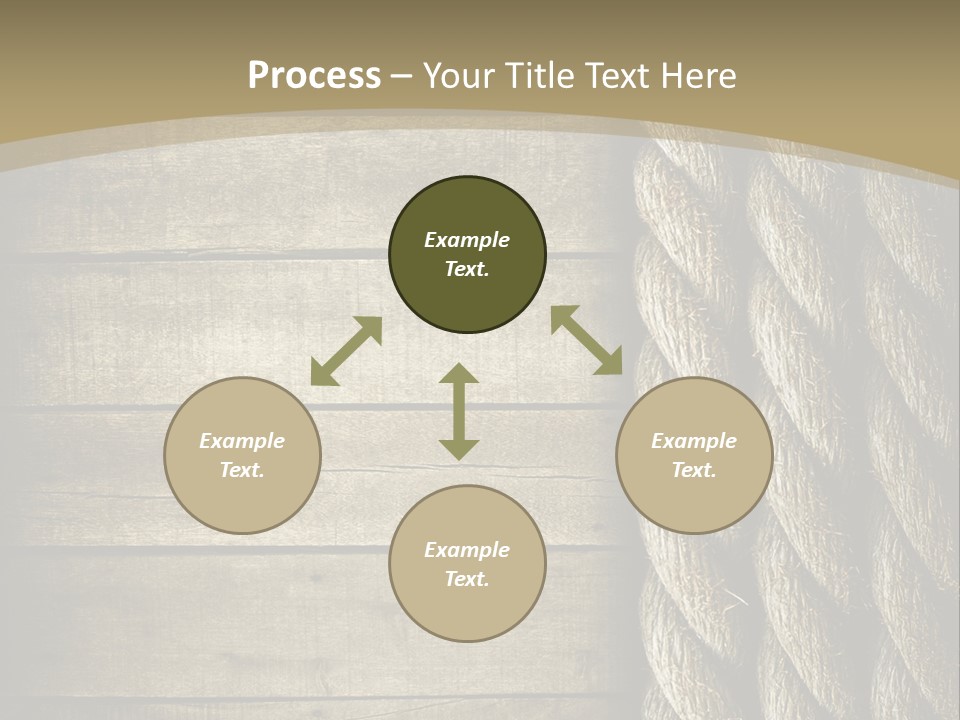 Process – Your Title Text Here

Example Text.

Example Text.

Example Text.

Example Text.